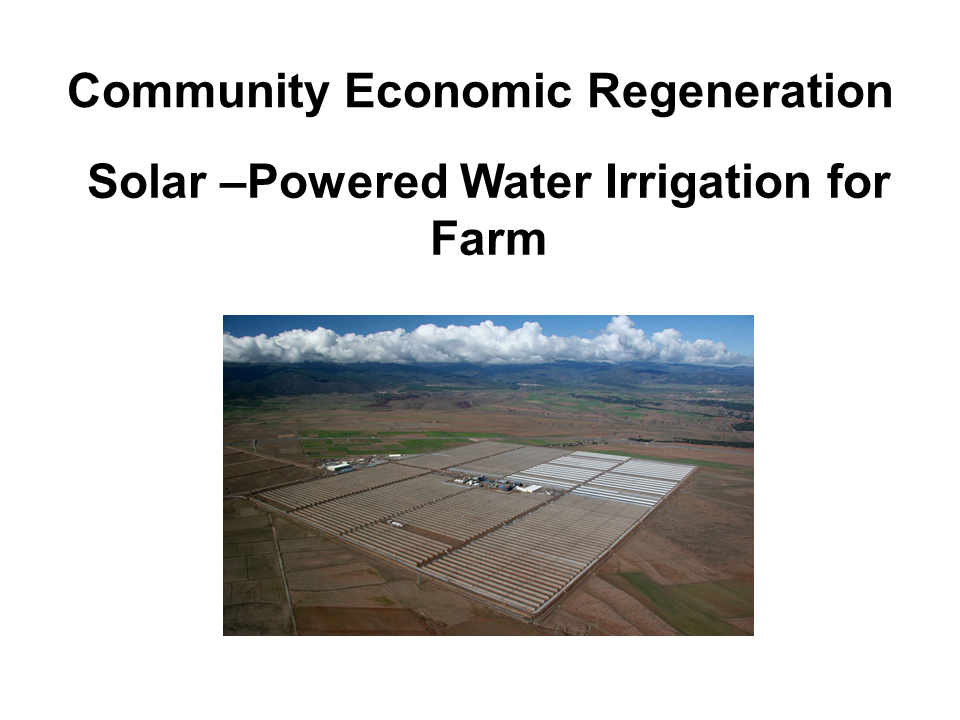 Community Economic Regeneration

Solar –Powered Water Irrigation for Farm